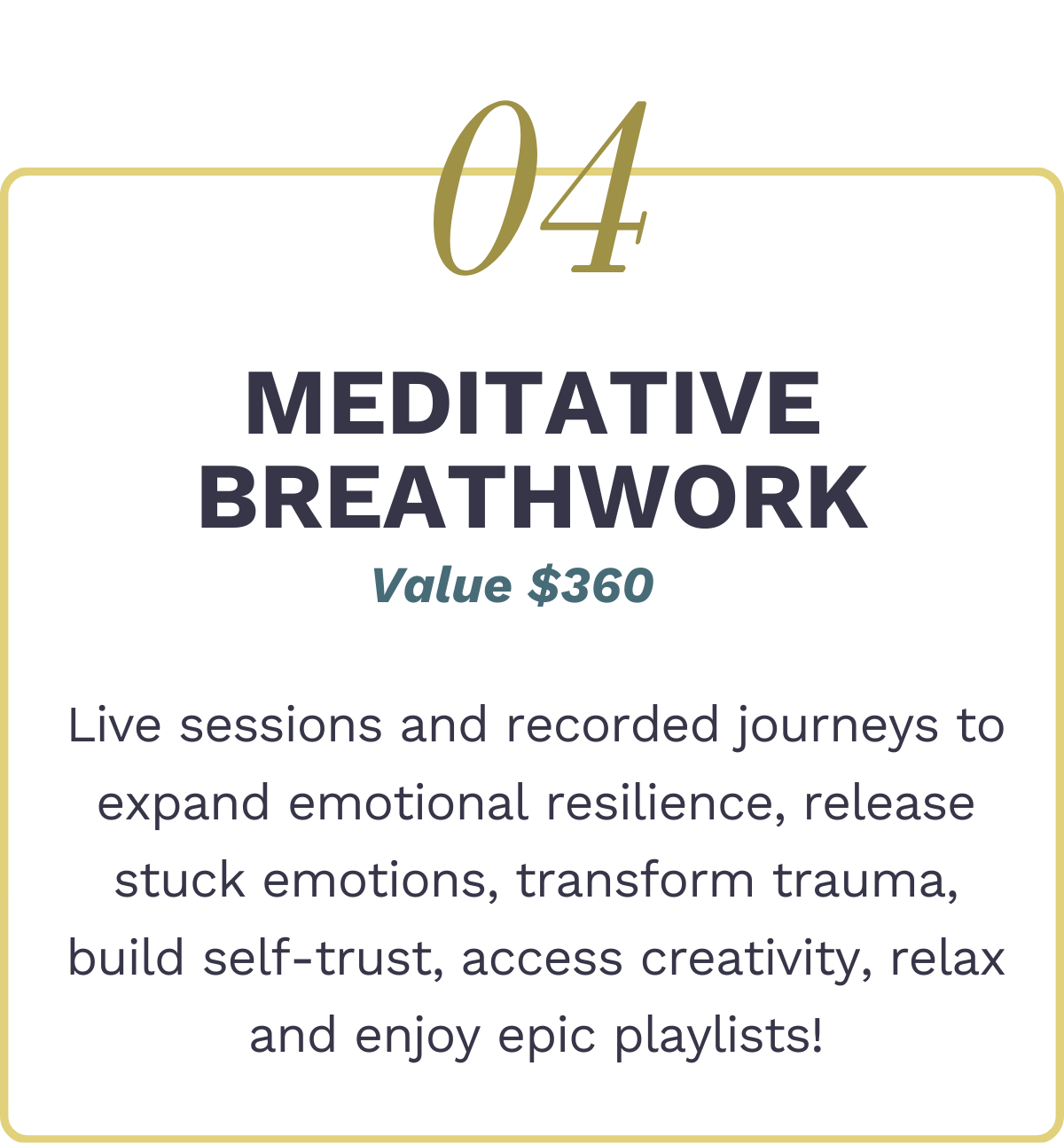 04

MEDITATIVE BREATHWORK

Value $360

Live sessions and recorded journeys to expand emotional resilience, release stuck emotions, transform trauma, build self-trust, access creativity, relax and enjoy epic playlists!